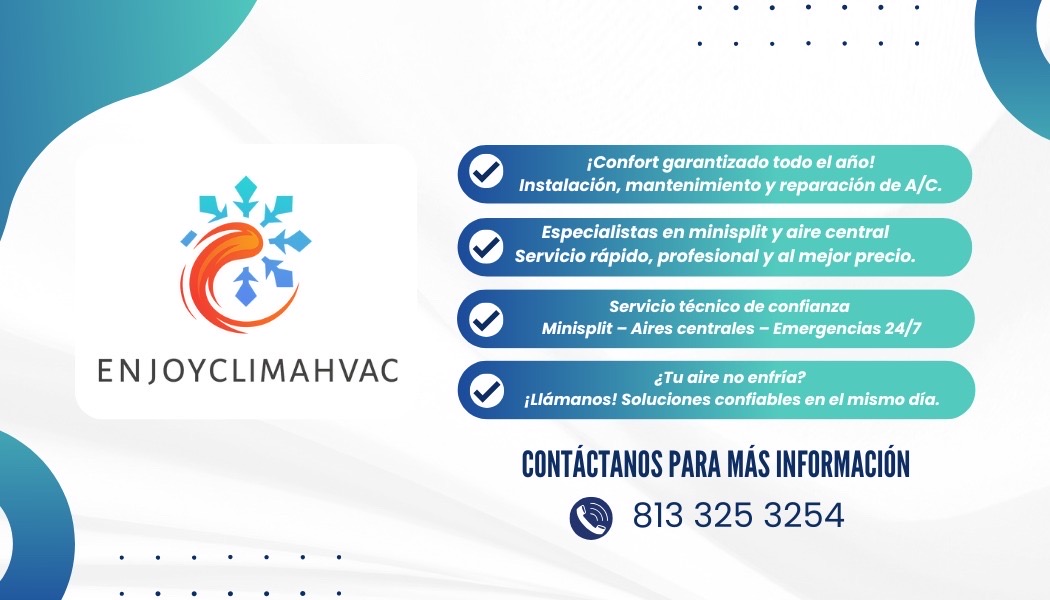 ENJOYCLIMAHVAC

¡Confort garantizado todo el año!
Instalación, mantenimiento y reparación de A/C.

Especialistas en minisplit y aire central
Servicio rápido, profesional y al mejor precio.

Servicio técnico de confianza
Minisplit – Aires centrales – Emergencias 24/7

¿Tu aire no enfría?
¡Llámanos! Soluciones confiables en el mismo día.

CONTÁCTANOS PARA MÁS INFORMACIÓN

813 325 3254